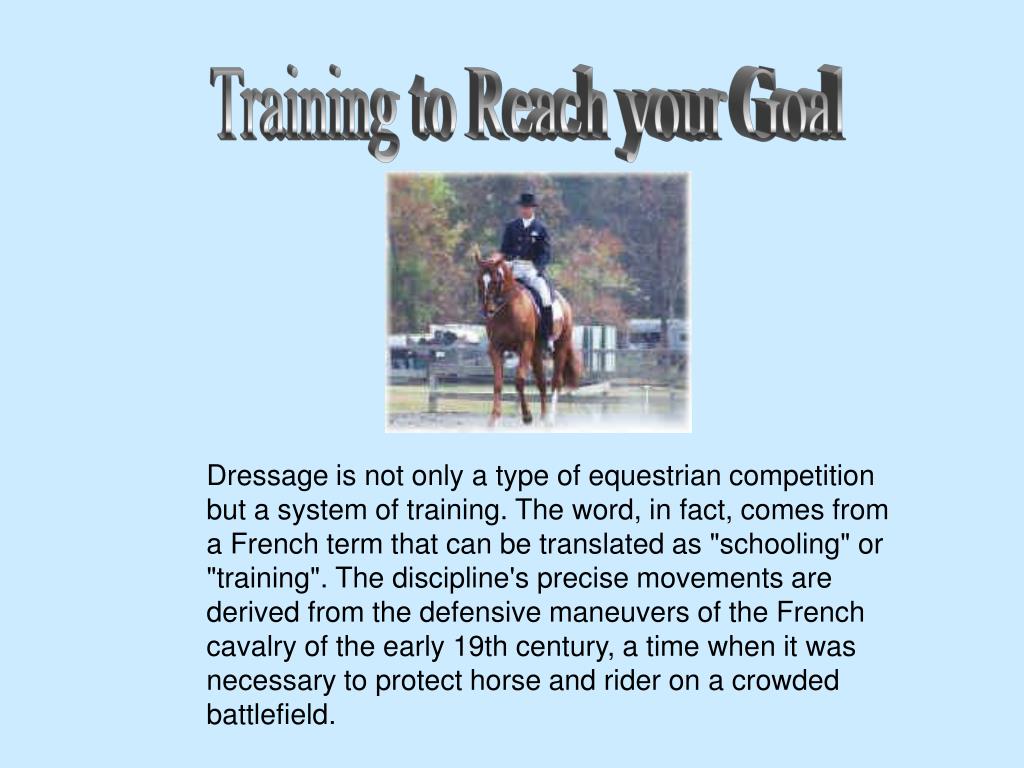 Training to Reach your Goal

Dressage is not only a type of equestrian competition but a system of training. The word, in fact, comes from a French term that can be translated as "schooling" or "training". The discipline's precise movements are derived from the defensive maneuvers of the French cavalry of the early 19th century, a time when it was necessary to protect horse and rider on a crowded battlefield.